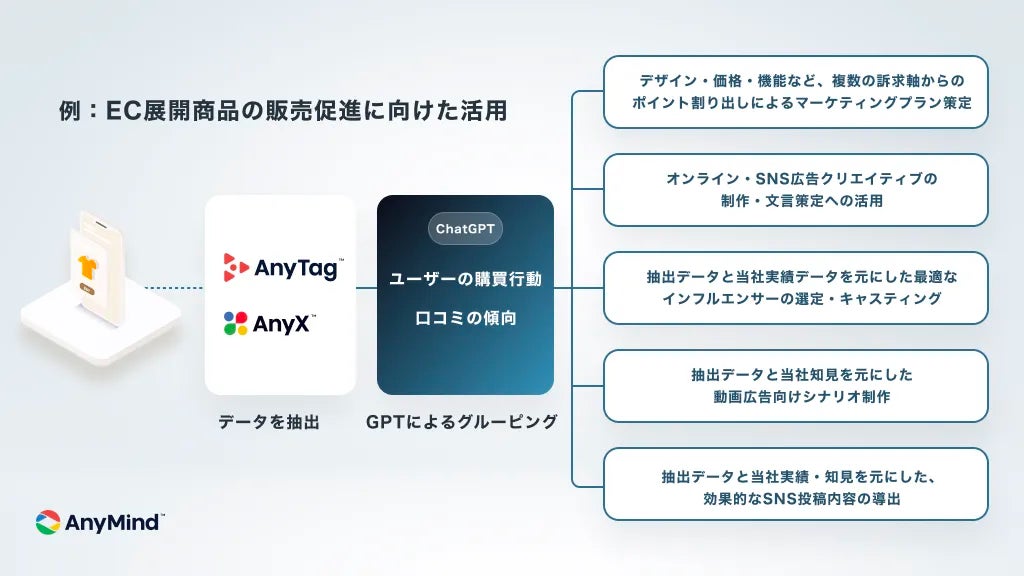 例：EC展開商品の販売促進に向けた活用

AnyTag™

AnyX™

データを抽出

ChatGPT

ユーザーの購買行動

口コミの傾向

GPTによるグルーピング

デザイン・価格・機能など、複数の訴求軸からのポイント割り出しによるマーケティングプラン策定

オンライン・SNS広告クリエイティブの制作・文言策定への活用

抽出データと当社実績データを元にした最適なインフルエンサーの選定・キャスティング

抽出データと当社知見を元にした動画広告向けシナリオ制作

抽出データと当社実績・知見を元にした、効果的なSNS投稿内容の導出

AnyMind™